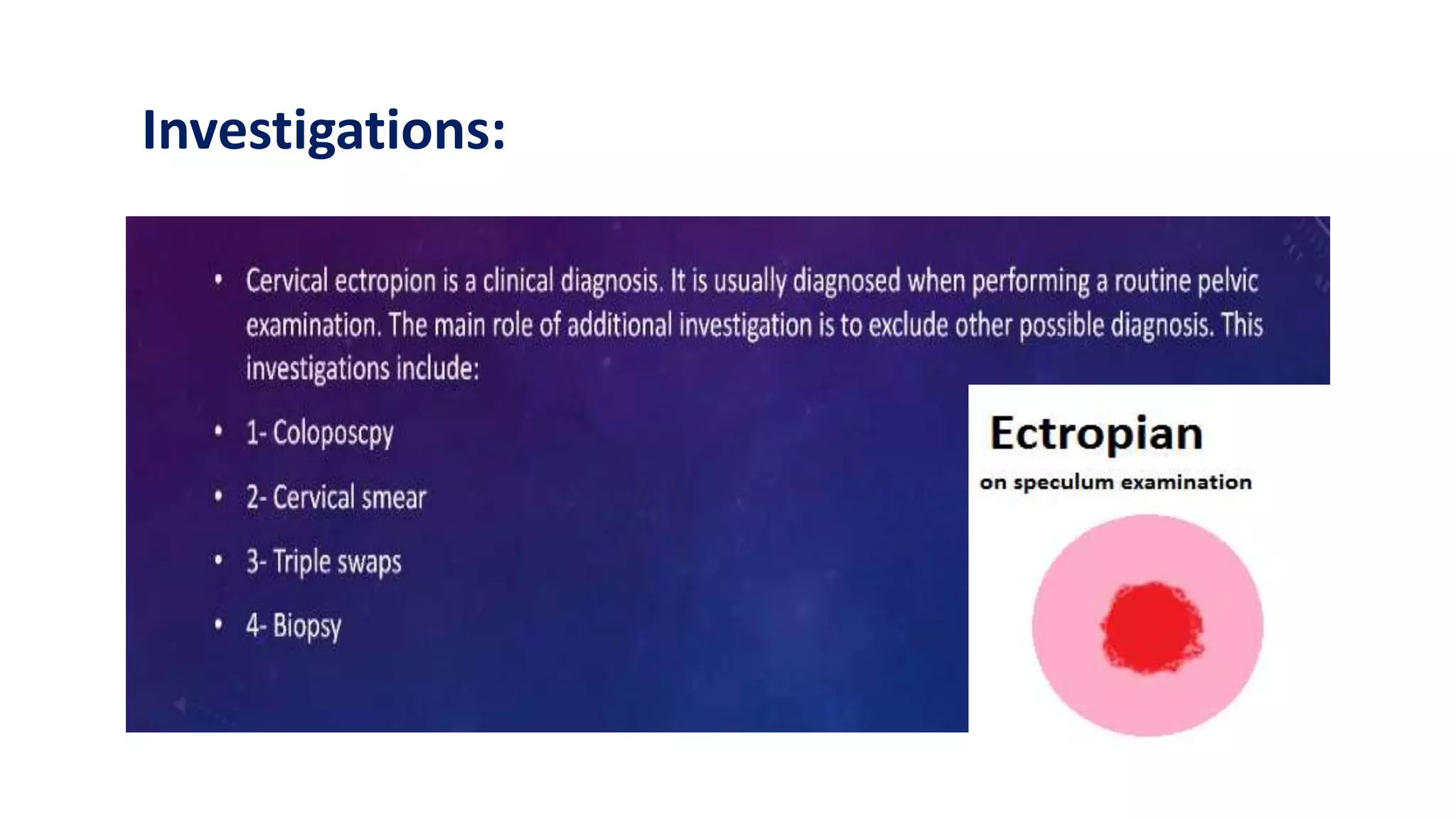 Investigations:

• Cervical ectropion is a clinical diagnosis. It is usually diagnosed when performing a routine pelvic examination. The main role of additional investigation is to exclude other possible diagnosis. This investigations include:

• 1- Coloposcpy

• 2- Cervical smear

• 3- Triple swaps

• 4- Biopsy

Ectropian

on speculum examination